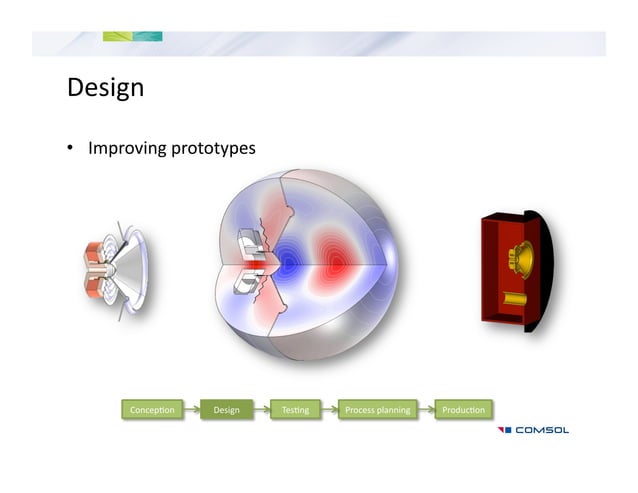 Design

• Improving prototypes

Conception → Design → Testing → Process planning → Production

COMSOL